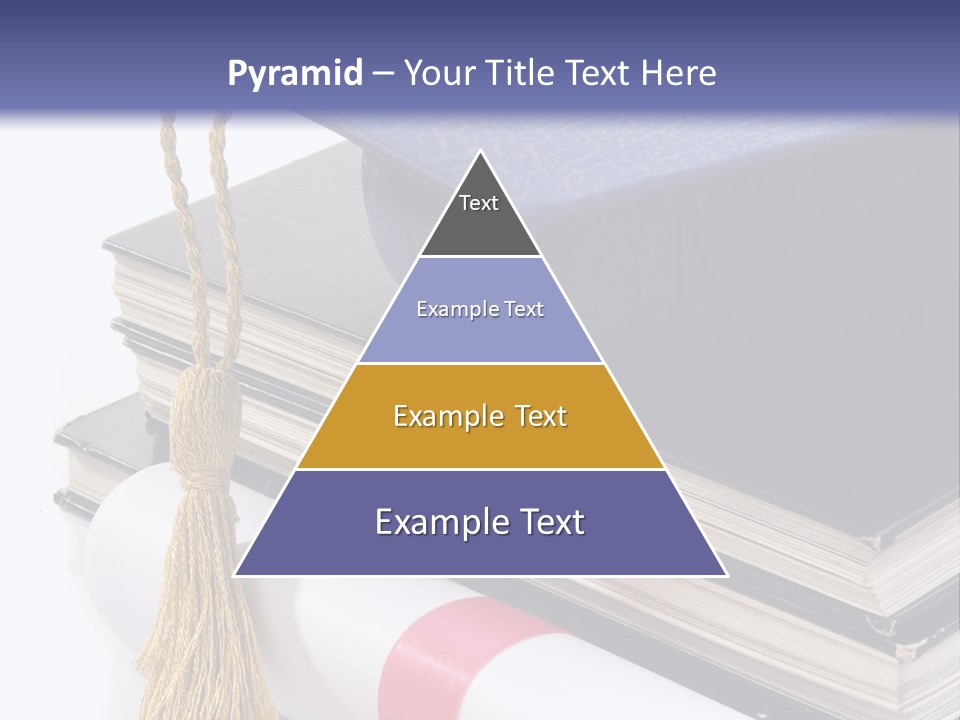 Pyramid – Your Title Text Here

Text

Example Text

Example Text

Example Text